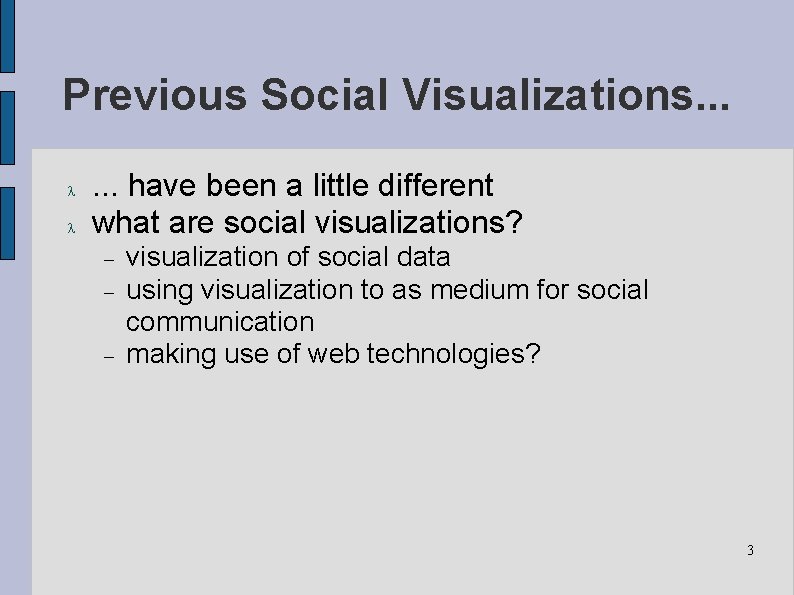 Previous Social Visualizations...

λ ... have been a little different
λ what are social visualizations?
– visualization of social data
– using visualization to as medium for social communication
– making use of web technologies?

3